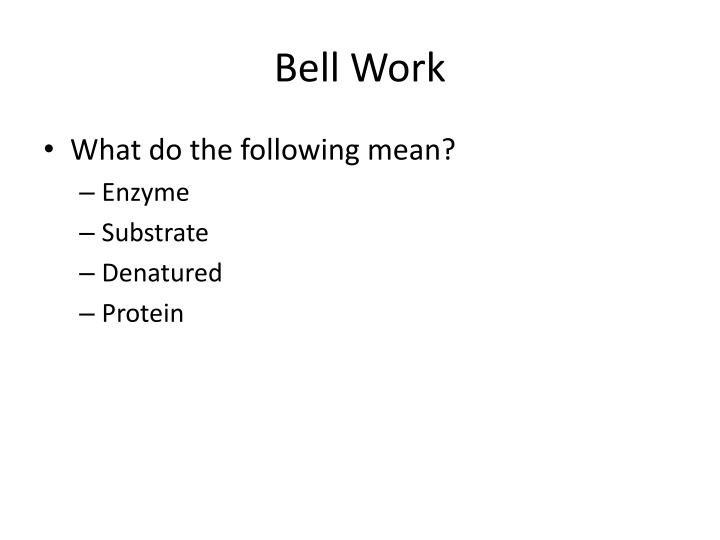 Bell Work

• What do the following mean?
  – Enzyme
  – Substrate
  – Denatured
  – Protein